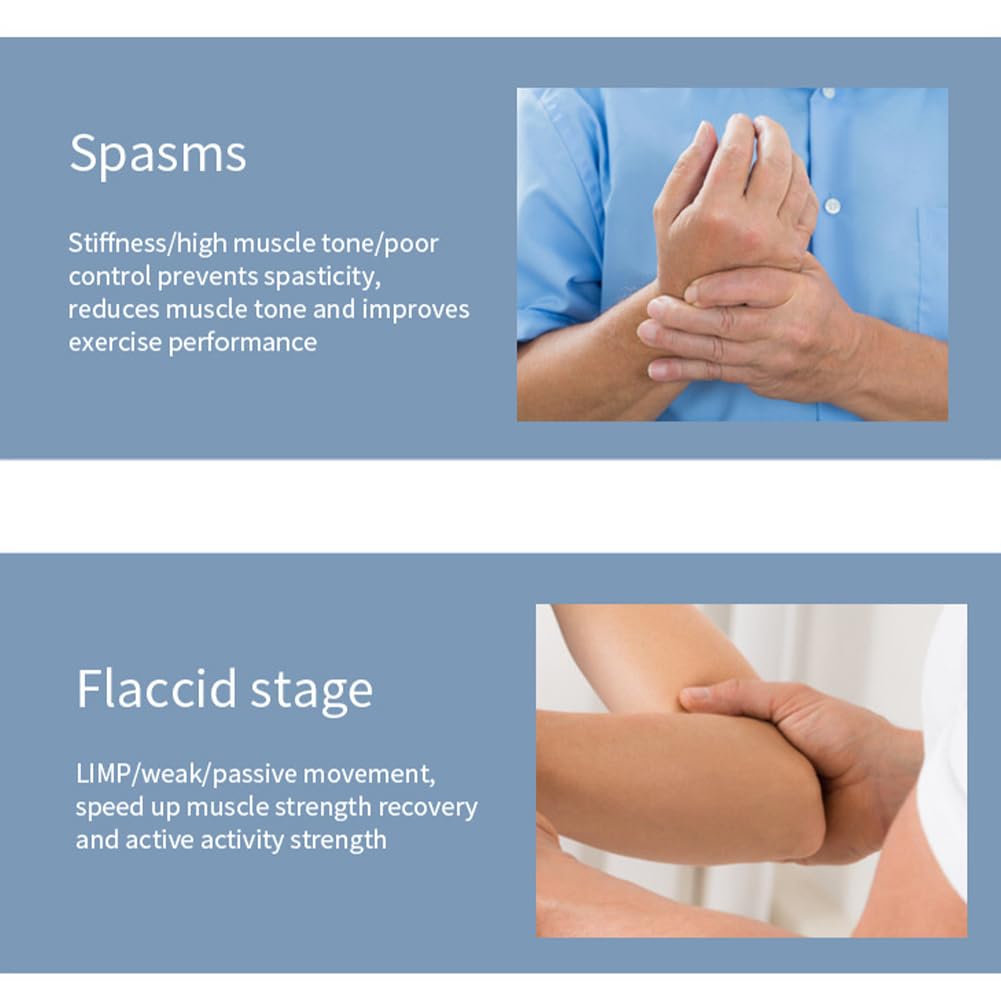 Spasms

Stiffness/high muscle tone/poor control prevents spasticity, reduces muscle tone and improves exercise performance

Flaccid stage

LIMP/weak/passive movement, speed up muscle strength recovery and active activity strength